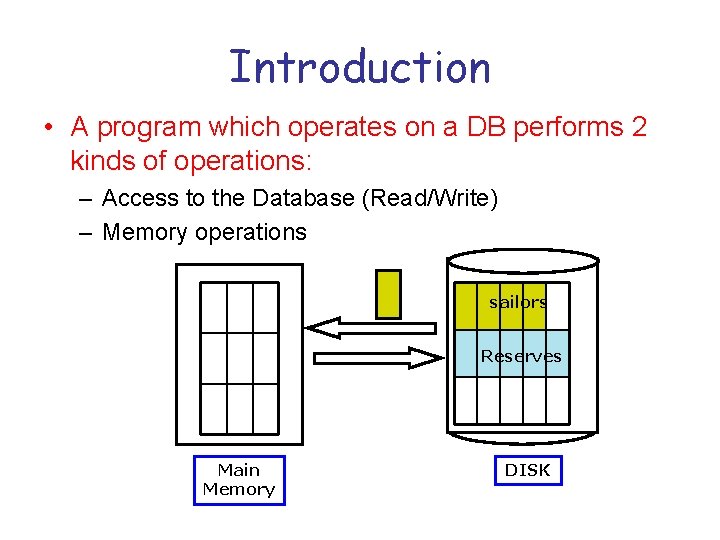 Introduction

• A program which operates on a DB performs 2 kinds of operations:

– Access to the Database (Read/Write)

– Memory operations

sailors

Reserves

Main Memory

DISK